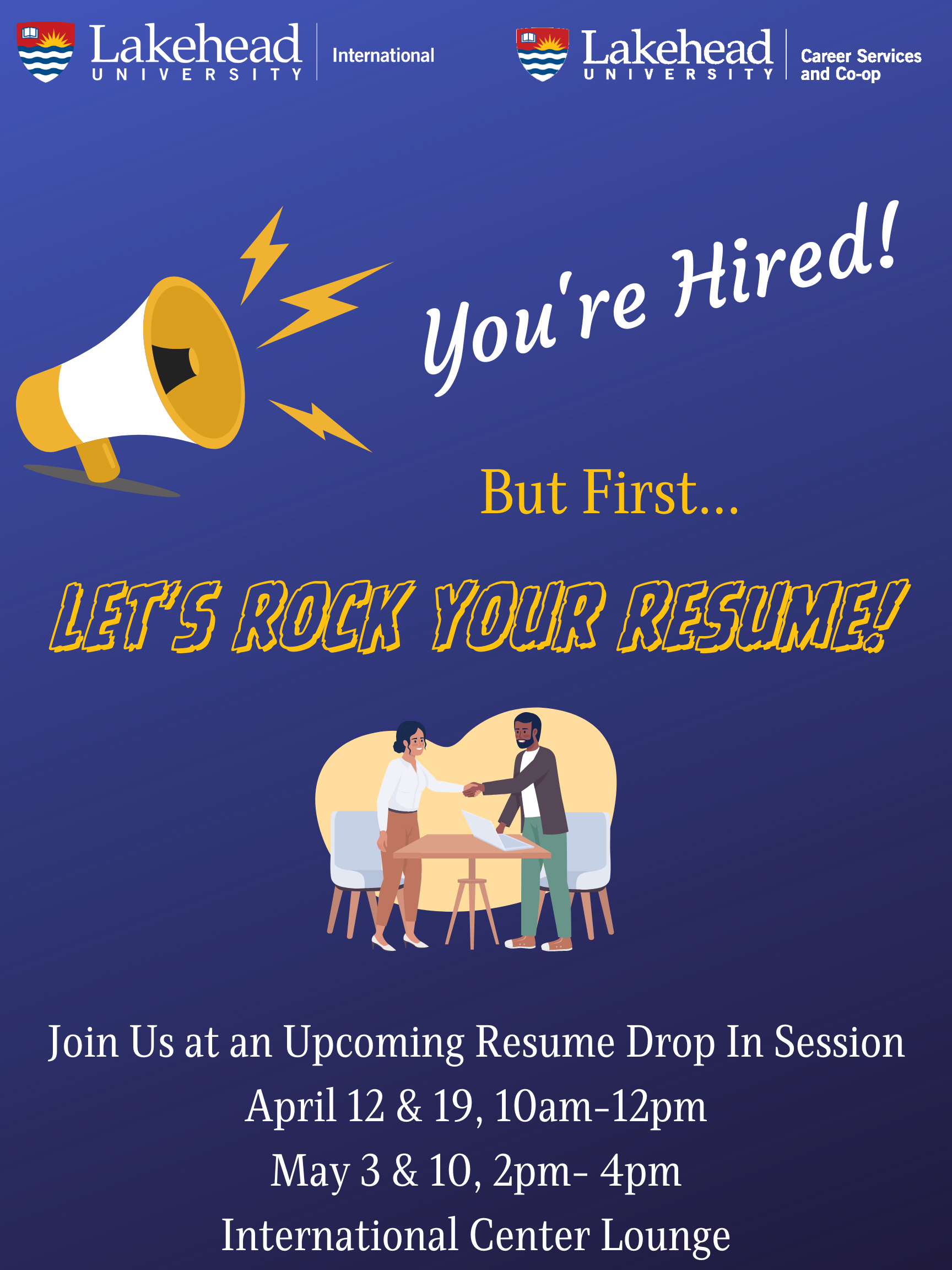 Lakehead UNIVERSITY International

Lakehead UNIVERSITY Career Services and Co-op

You're Hired!

But First...

LET'S ROCK YOUR RESUME!

Join Us at an Upcoming Resume Drop In Session

April 12 & 19, 10am-12pm

May 3 & 10, 2pm- 4pm

International Center Lounge